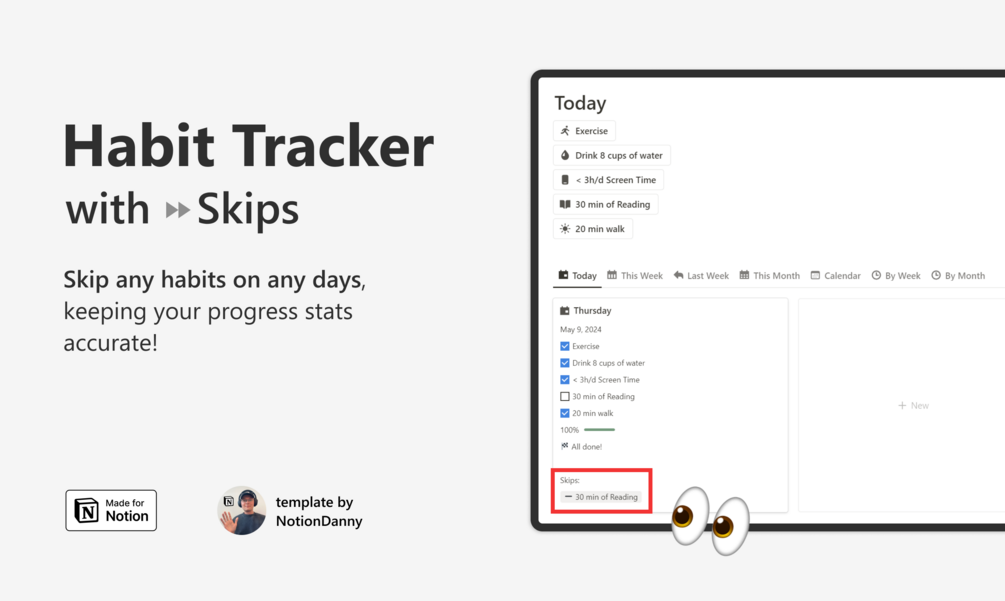 Habit Tracker
with Skips

Skip any habits on any days, keeping your progress stats accurate!

Made for Notion

template by NotionDanny

Today

Exercise

Drink 8 cups of water

< 3h/d Screen Time

30 min of Reading

20 min walk

Today This Week Last Week This Month Calendar By Week By Month

Thursday

May 9, 2024

Exercise

Drink 8 cups of water

< 3h/d Screen Time

30 min of Reading

20 min walk

100%

All done!

Skips:

30 min of Reading

+ New